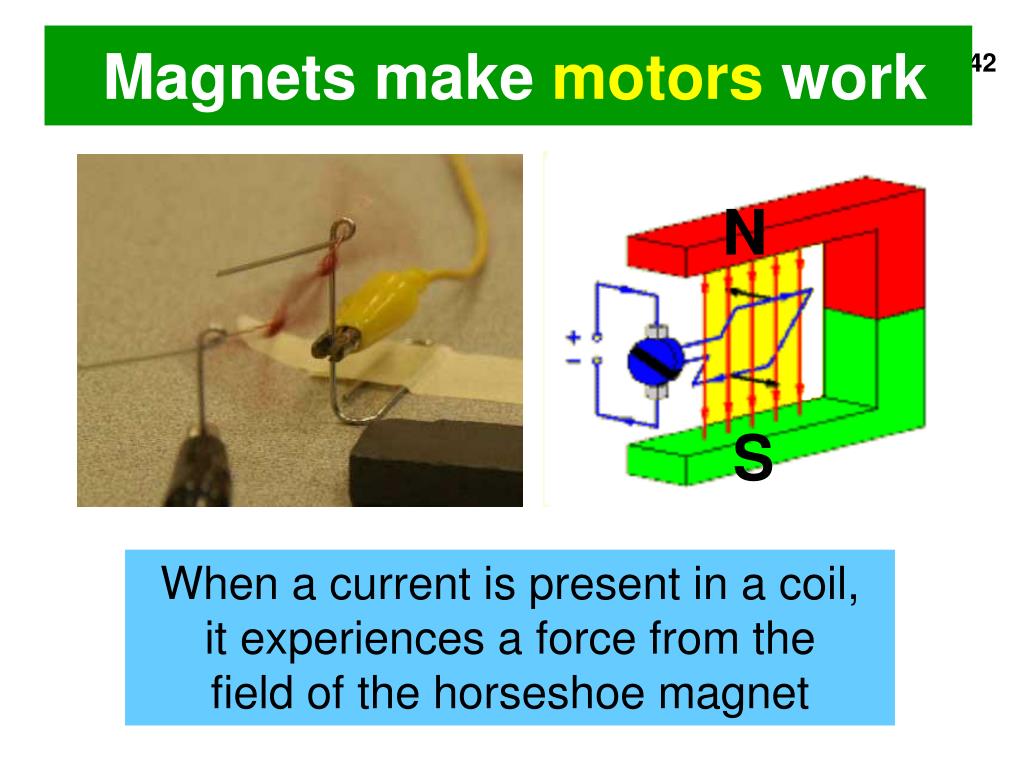 Magnets make motors work

42

N

+

−

S

When a current is present in a coil, it experiences a force from the field of the horseshoe magnet